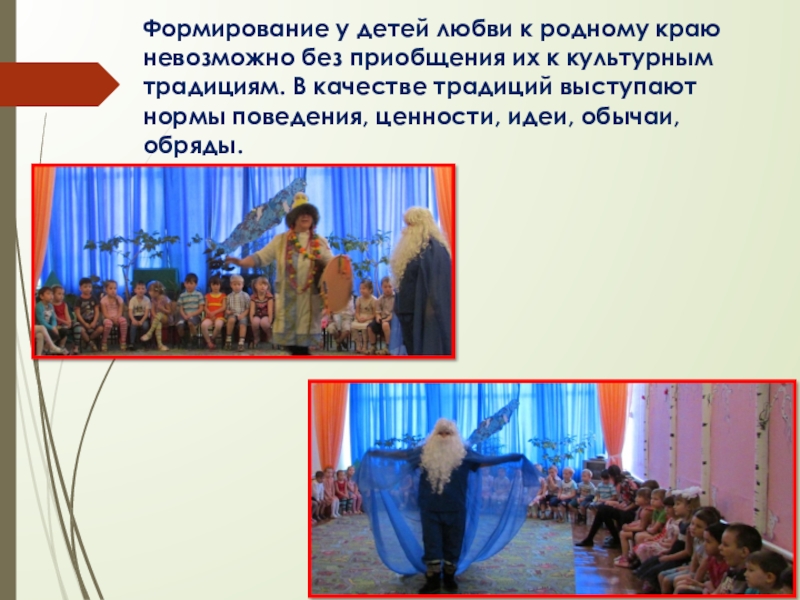 Формирование у детей любви к родному краю невозможно без приобщения их к культурным традициям. В качестве традиций выступают нормы поведения, ценности, идеи, обычаи, обряды.